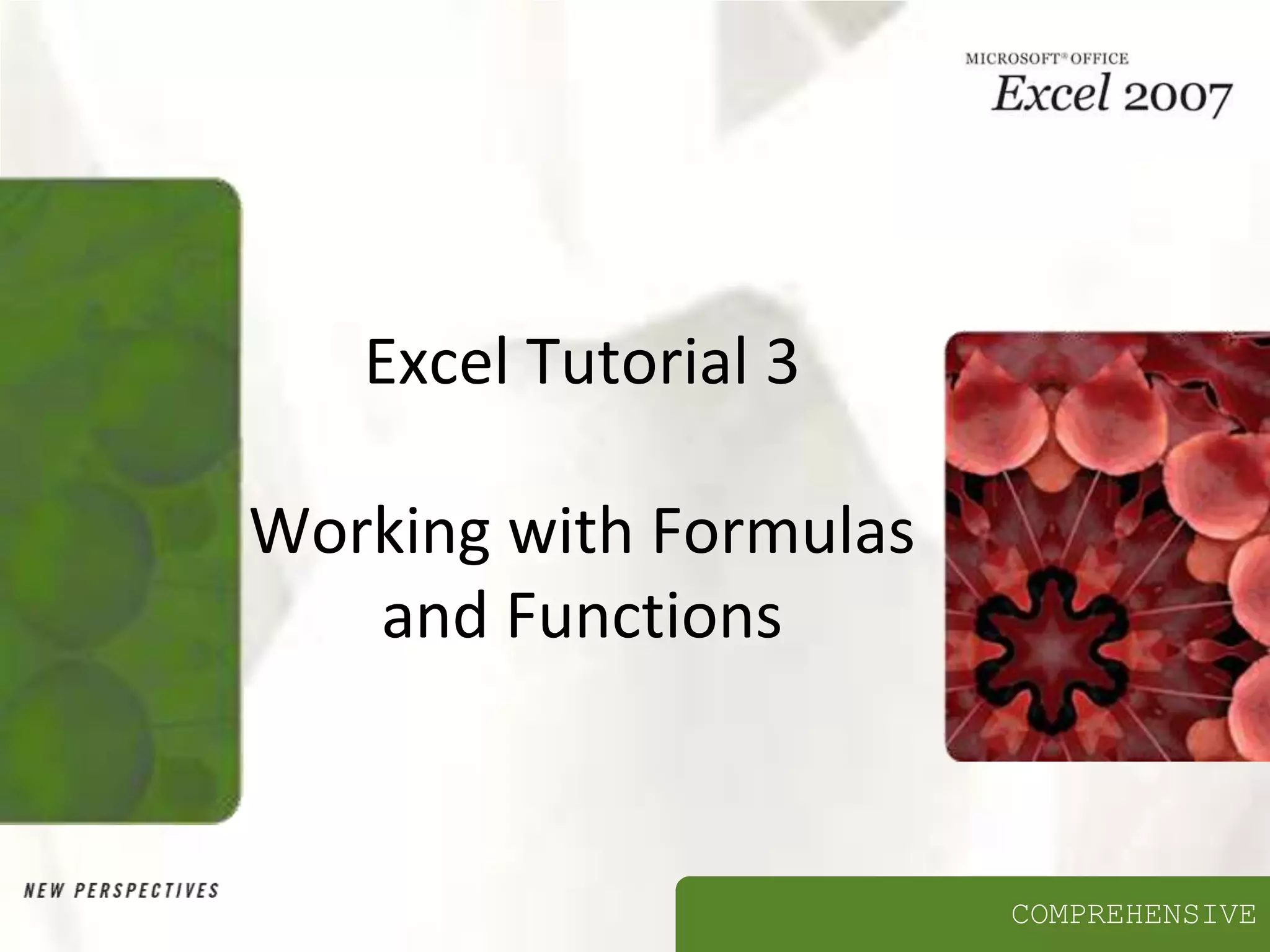 MICROSOFT® OFFICE
Excel 2007

Excel Tutorial 3

Working with Formulas and Functions

NEW PERSPECTIVES

COMPREHENSIVE